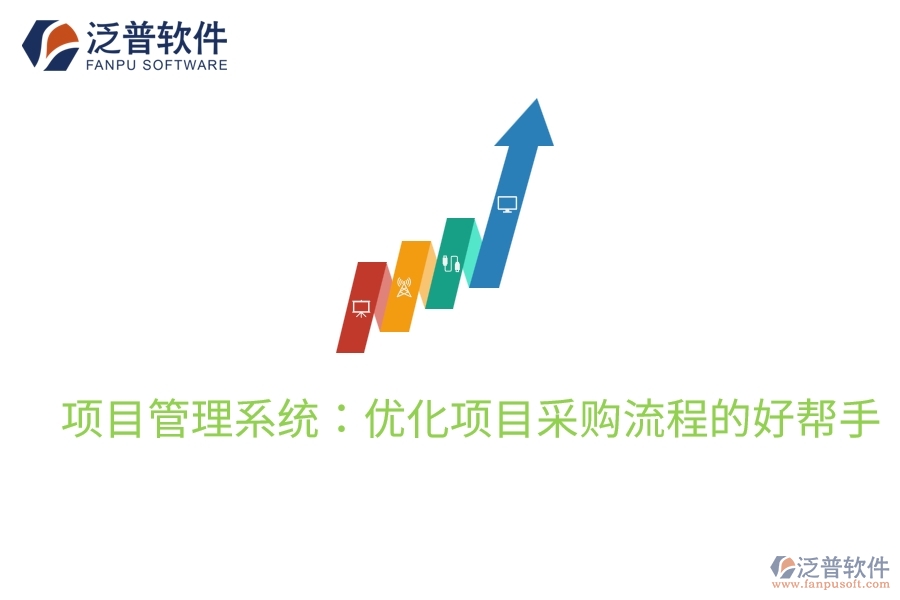 泛普软件
FANPU SOFTWARE

项目管理系统：优化项目采购流程的好帮手

泛普软件
www.fanpusoft.com